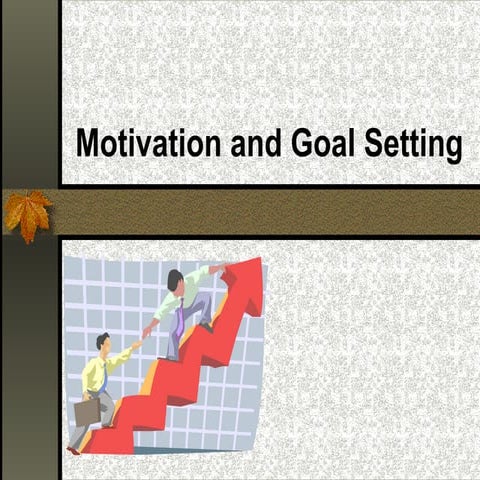 Motivation and Goal Setting